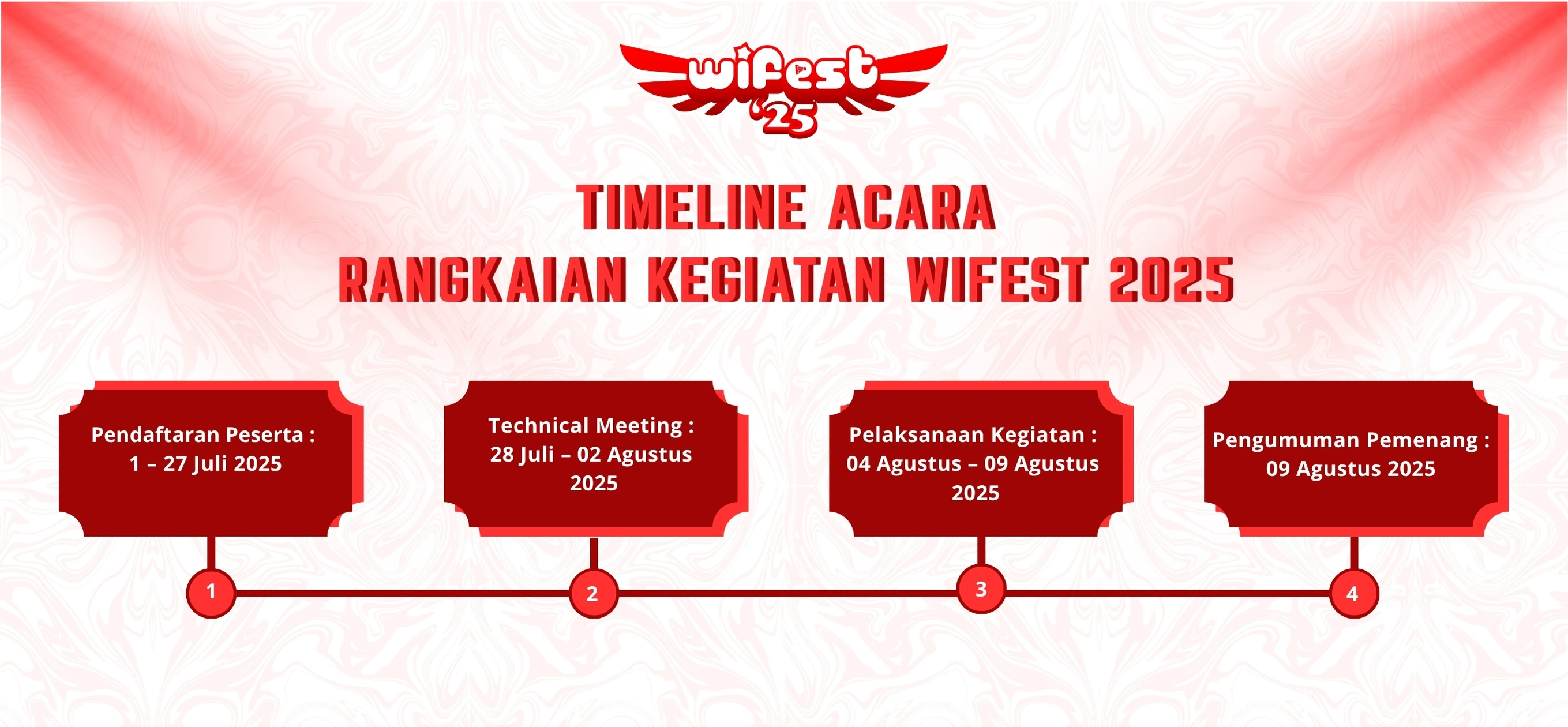 wifest '25

TIMELINE ACARA
RANGKAIAN KEGIATAN WIFEST 2025

Pendaftaran Peserta : 1 – 27 Juli 2025

Technical Meeting : 28 Juli – 02 Agustus 2025

Pelaksanaan Kegiatan : 04 Agustus – 09 Agustus 2025

Pengumuman Pemenang : 09 Agustus 2025

1

2

3

4